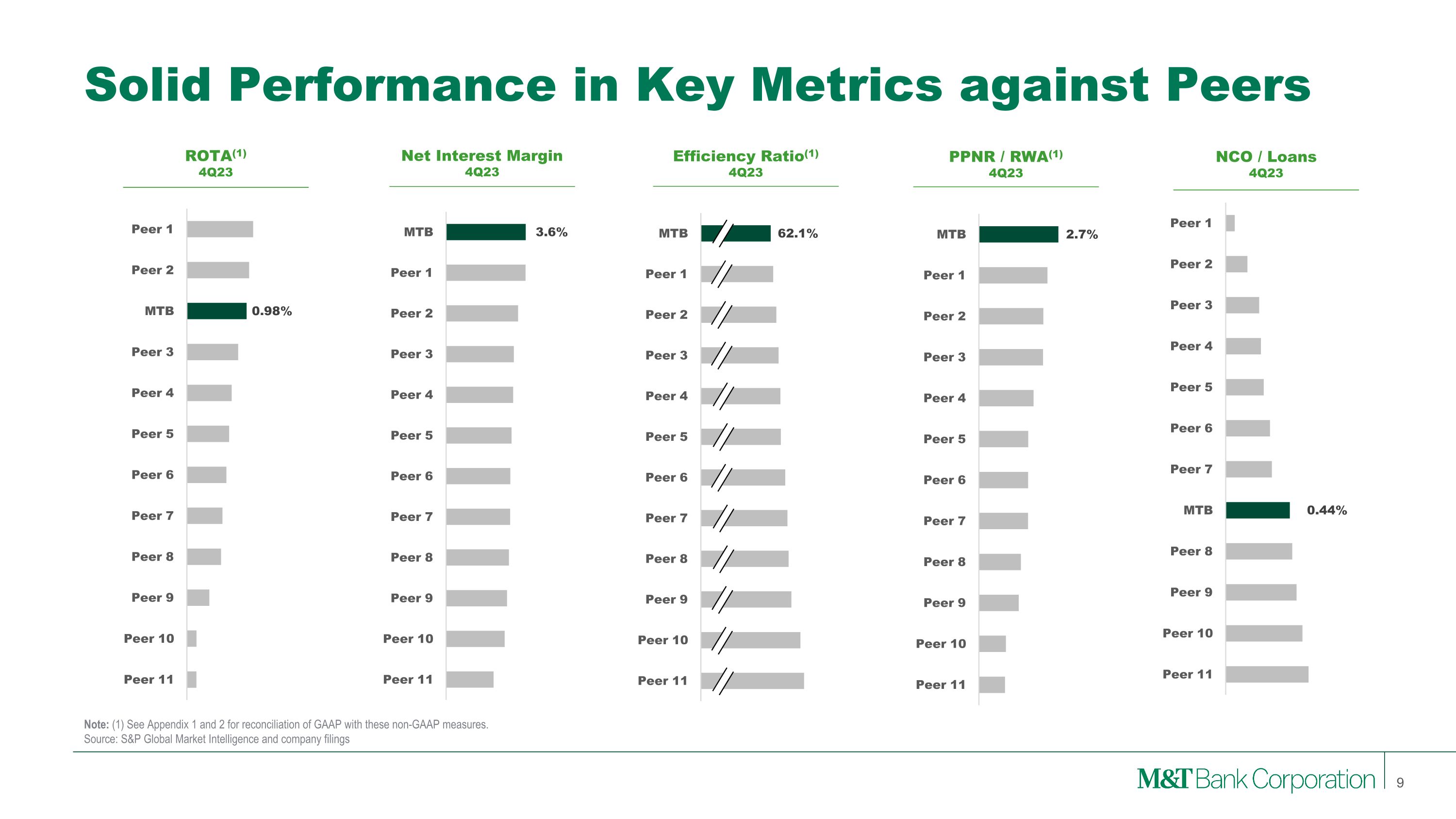 Solid Performance in Key Metrics against Peers

ROTA$^{(1)}$
4Q23

Peer 1
Peer 2
MTB 0.98%
Peer 3
Peer 4
Peer 5
Peer 6
Peer 7
Peer 8
Peer 9
Peer 10
Peer 11

Net Interest Margin
4Q23

MTB 3.6%
Peer 1
Peer 2
Peer 3
Peer 4
Peer 5
Peer 6
Peer 7
Peer 8
Peer 9
Peer 10
Peer 11

Efficiency Ratio$^{(1)}$
4Q23

MTB 62.1%
Peer 1
Peer 2
Peer 3
Peer 4
Peer 5
Peer 6
Peer 7
Peer 8
Peer 9
Peer 10
Peer 11

PPNR / RWA$^{(1)}$
4Q23

MTB 2.7%
Peer 1
Peer 2
Peer 3
Peer 4
Peer 5
Peer 6
Peer 7
Peer 8
Peer 9
Peer 10
Peer 11

NCO / Loans
4Q23

Peer 1
Peer 2
Peer 3
Peer 4
Peer 5
Peer 6
Peer 7
MTB 0.44%
Peer 8
Peer 9
Peer 10
Peer 11

Note: (1) See Appendix 1 and 2 for reconciliation of GAAP with these non-GAAP measures.
Source: S&P Global Market Intelligence and company filings

M&T Bank Corporation 9